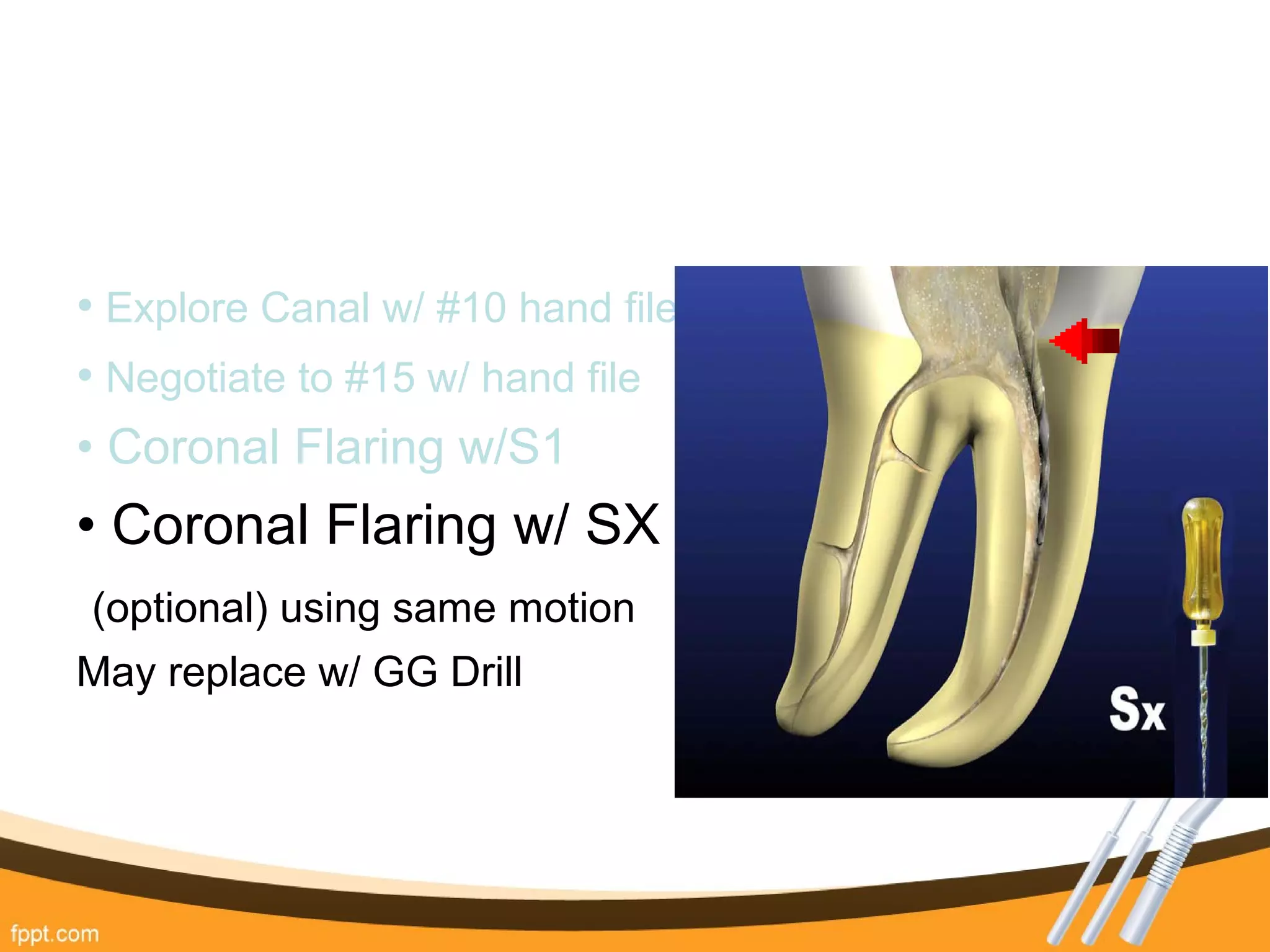 • Explore Canal w/ #10 hand file
• Negotiate to #15 w/ hand file
• Coronal Flaring w/S1
• Coronal Flaring w/ SX
(optional) using same motion
May replace w/ GG Drill

Sx

fppt.com